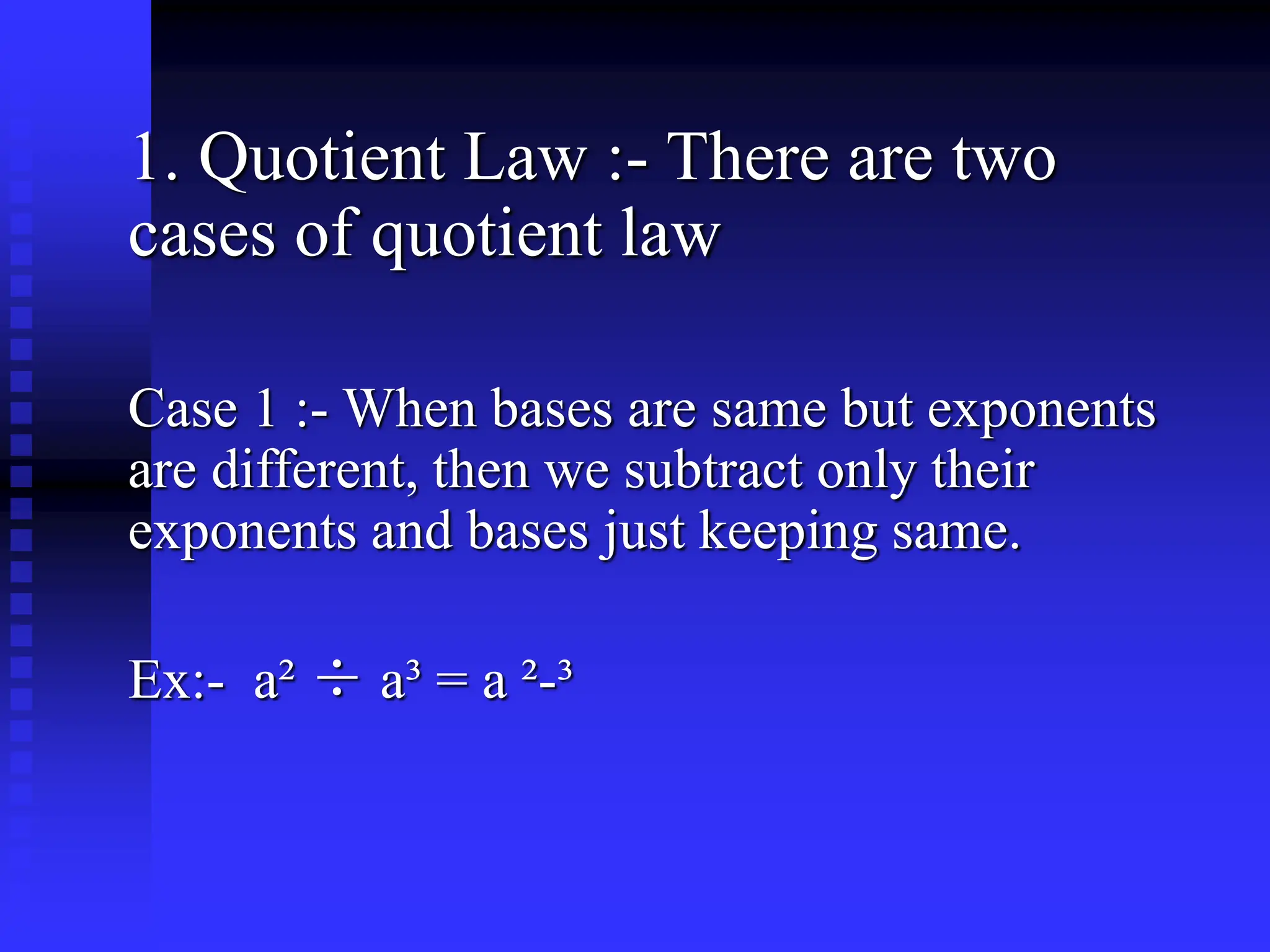 1. Quotient Law :- There are two cases of quotient law

Case 1 :- When bases are same but exponents are different, then we subtract only their exponents and bases just keeping same.

Ex:- $a^2 \div a^3 = a^{2-3}$